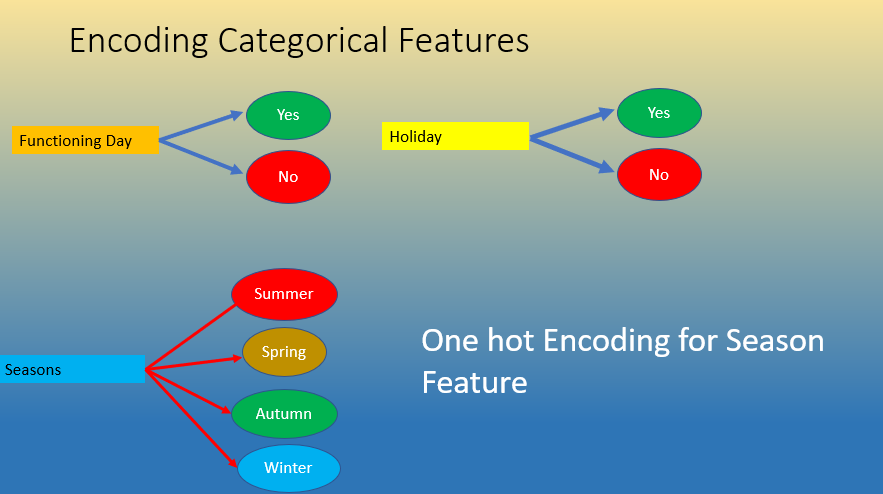 Encoding Categorical Features

Functioning Day
Yes
No

Holiday
Yes
No

Seasons
Summer
Spring
Autumn
Winter

One hot Encoding for Season Feature